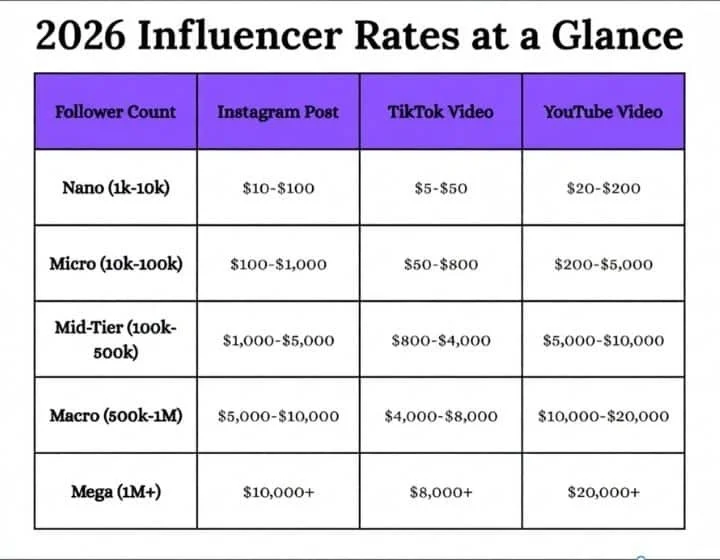 2026 Influencer Rates at a Glance

| Follower Count | Instagram Post | TikTok Video | YouTube Video |
|---|---|---|---|
| Nano (1k-10k) | \$10-\$100 | \$5-\$50 | \$20-\$200 |
| Micro (10k-100k) | \$100-\$1,000 | \$50-\$800 | \$200-\$5,000 |
| Mid-Tier (100k-500k) | \$1,000-\$5,000 | \$800-\$4,000 | \$5,000-\$10,000 |
| Macro (500k-1M) | \$5,000-\$10,000 | \$4,000-\$8,000 | \$10,000-\$20,000 |
| Mega (1M+) | \$10,000+ | \$8,000+ | \$20,000+ |